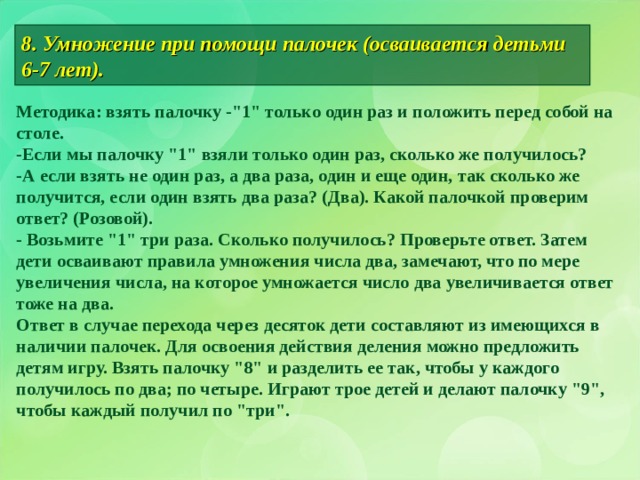 8. Умножение при помощи палочек (осваивается детьми 6-7 лет).

Методика: взять палочку -"1" только один раз и положить перед собой на столе.
-Если мы палочку "1" взяли только один раз, сколько же получилось?
-А если взять не один раз, а два раза, один и еще один, так сколько же получится, если один взять два раза? (Два). Какой палочкой проверим ответ? (Розовой).
- Возьмите "1" три раза. Сколько получилось? Проверьте ответ. Затем дети осваивают правила умножения числа два, замечают, что по мере увеличения числа, на которое умножается число два увеличивается ответ тоже на два.
Ответ в случае перехода через десяток дети составляют из имеющихся в наличии палочек. Для освоения действия деления можно предложить детям игру. Взять палочку "8" и разделить ее так, чтобы у каждого получилось по два; по четыре. Играют трое детей и делают палочку "9", чтобы каждый получил по "три".